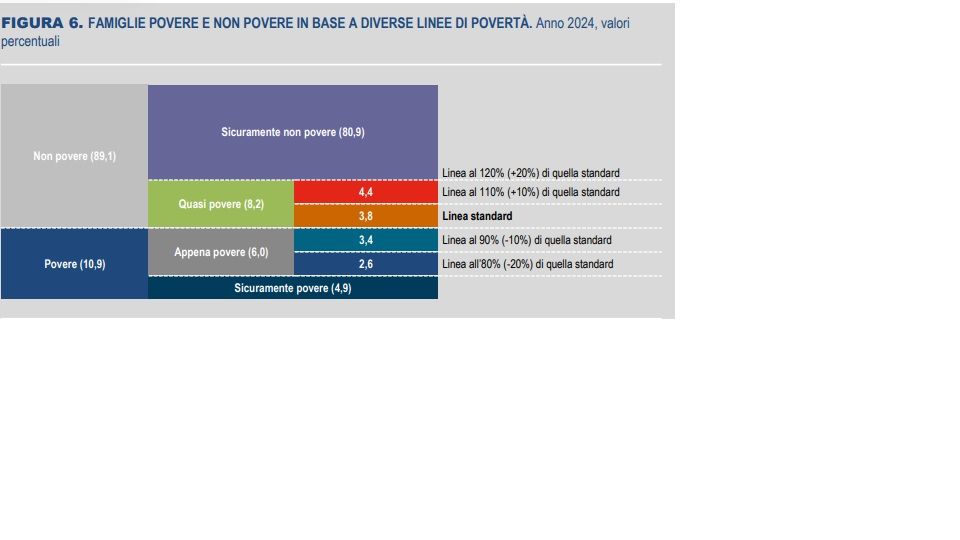 FIGURA 6. FAMIGLIE POVERE E NON POVERE IN BASE A DIVERSE LINEE DI POVERTÀ. Anno 2024, valori percentuali

Non povere (89,1)

Sicuramente non povere (80,9)

Linea al 120% (+20%) di quella standard

Quasi povere (8,2)

4,4

Linea al 110% (+10%) di quella standard

3,8

Linea standard

Povere (10,9)

Appena povere (6,0)

3,4

Linea al 90% (-10%) di quella standard

2,6

Linea all'80% (-20%) di quella standard

Sicuramente povere (4,9)